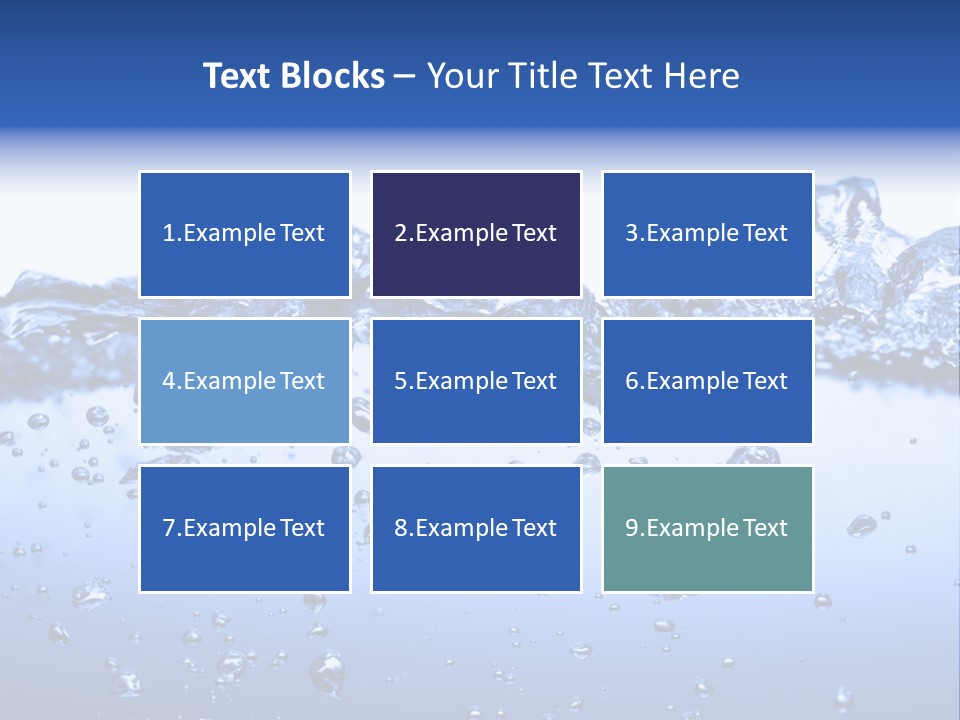 Text Blocks – Your Title Text Here

1.Example Text

2.Example Text

3.Example Text

4.Example Text

5.Example Text

6.Example Text

7.Example Text

8.Example Text

9.Example Text